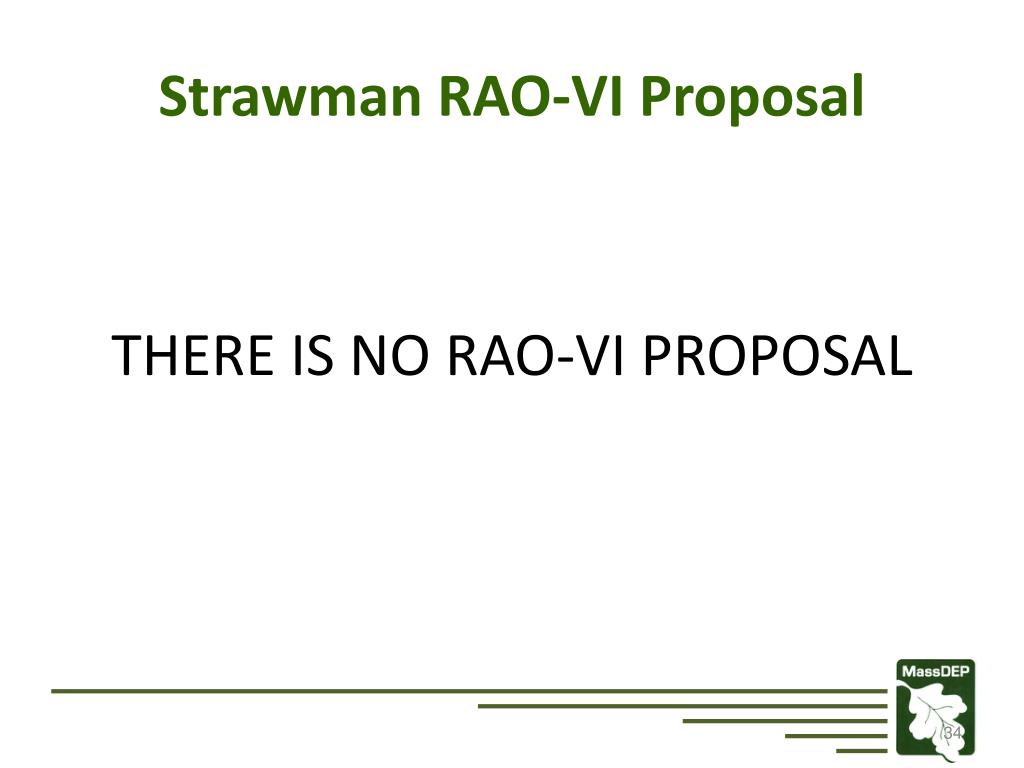 Strawman RAO-VI Proposal

THERE IS NO RAO-VI PROPOSAL

MassDEP

34